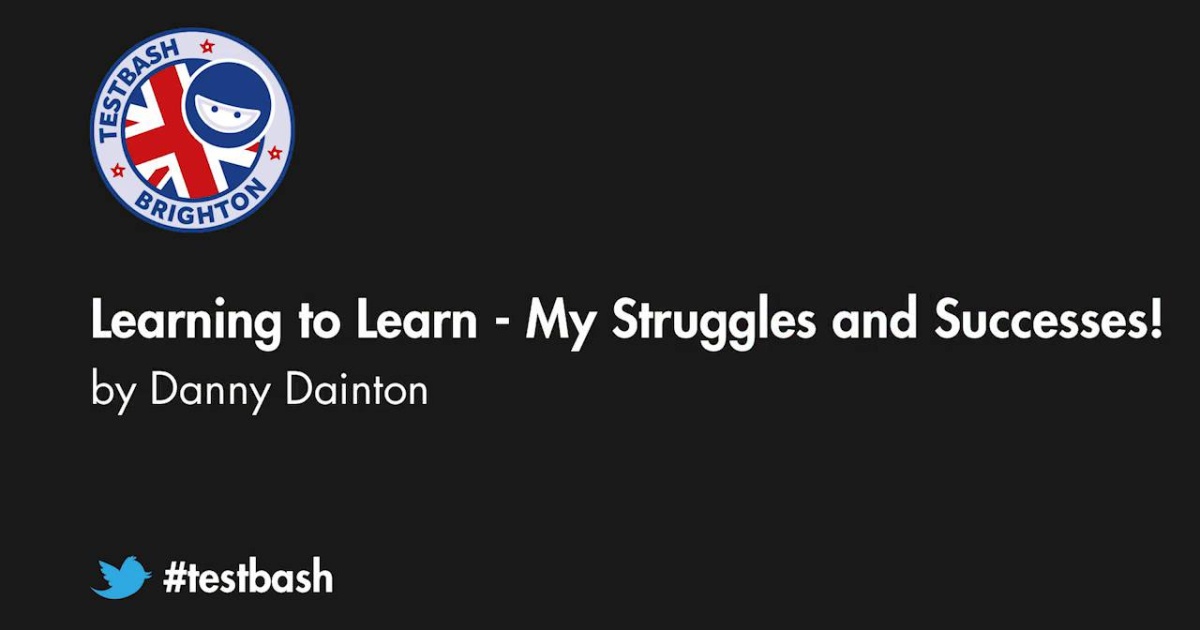 TESTBASH
BRIGHTON

Learning to Learn - My Struggles and Successes!
by Danny Dainton

#testbash